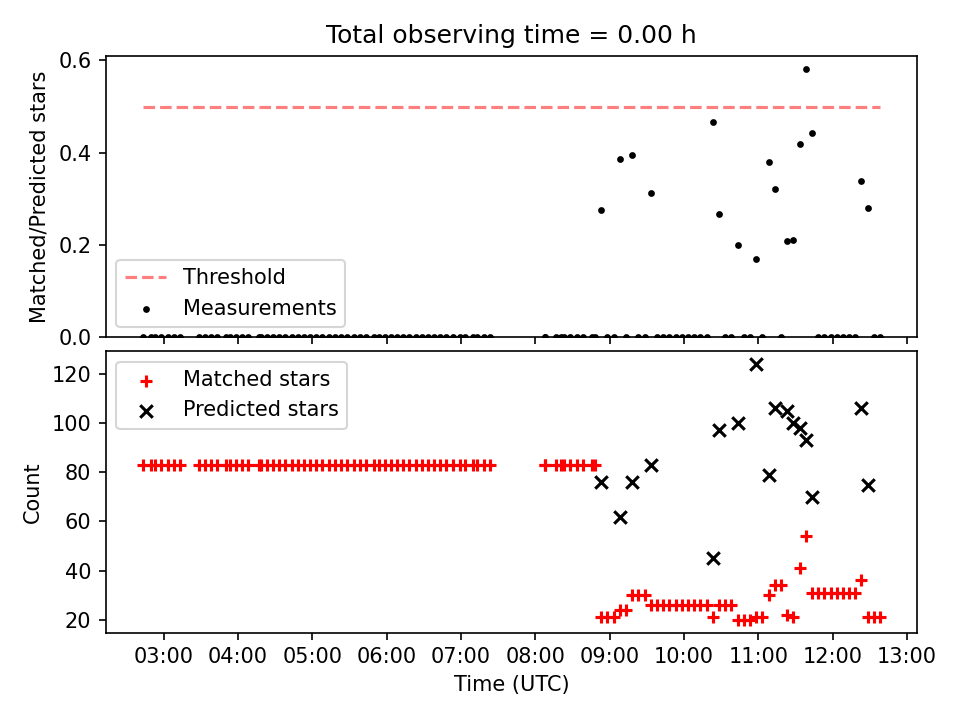 Total observing time = 0.00 h

Matched/Predicted stars

0.6
0.4
0.2
0.0

Threshold
Measurements

Count

120
100
80
60
40
20

Matched stars
Predicted stars

03:00 04:00 05:00 06:00 07:00 08:00 09:00 10:00 11:00 12:00 13:00

Time (UTC)